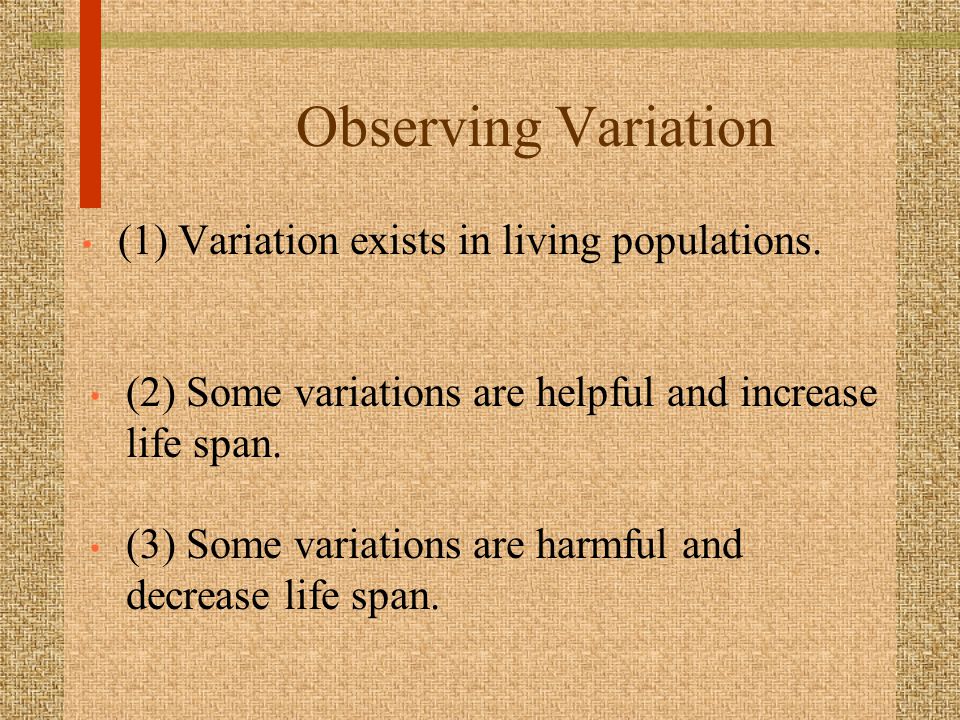 Observing Variation

• (1) Variation exists in living populations.

• (2) Some variations are helpful and increase life span.

• (3) Some variations are harmful and decrease life span.